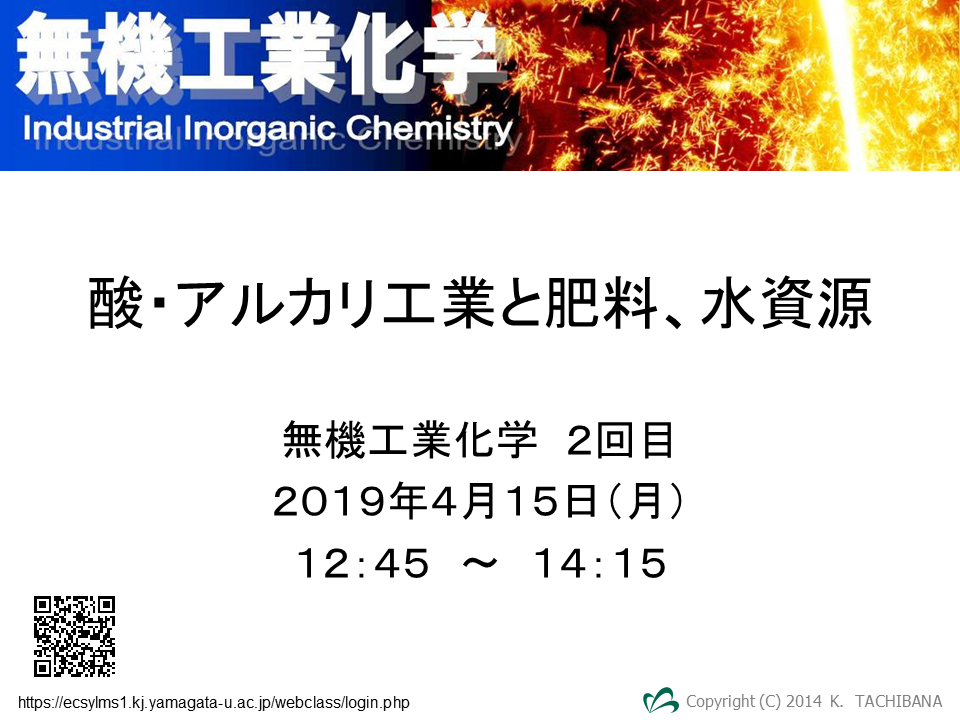 無機工業化学
Industrial Inorganic Chemistry

酸・アルカリ工業と肥料、水資源

無機工業化学　2回目
2019年4月15日（月）
12:45 ～ 14:15

https://ecsylms1.kj.yamagata-u.ac.jp/webclass/login.php

Copyright (C) 2014 K. TACHIBANA